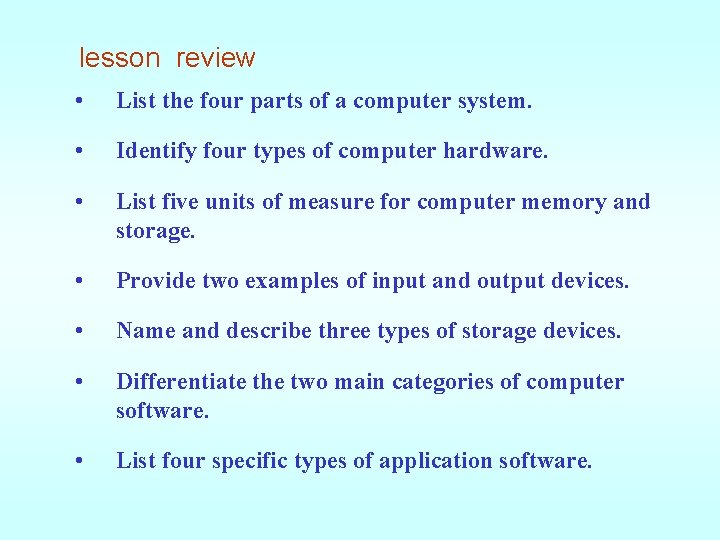 lesson review

• List the four parts of a computer system.

• Identify four types of computer hardware.

• List five units of measure for computer memory and storage.

• Provide two examples of input and output devices.

• Name and describe three types of storage devices.

• Differentiate the two main categories of computer software.

• List four specific types of application software.